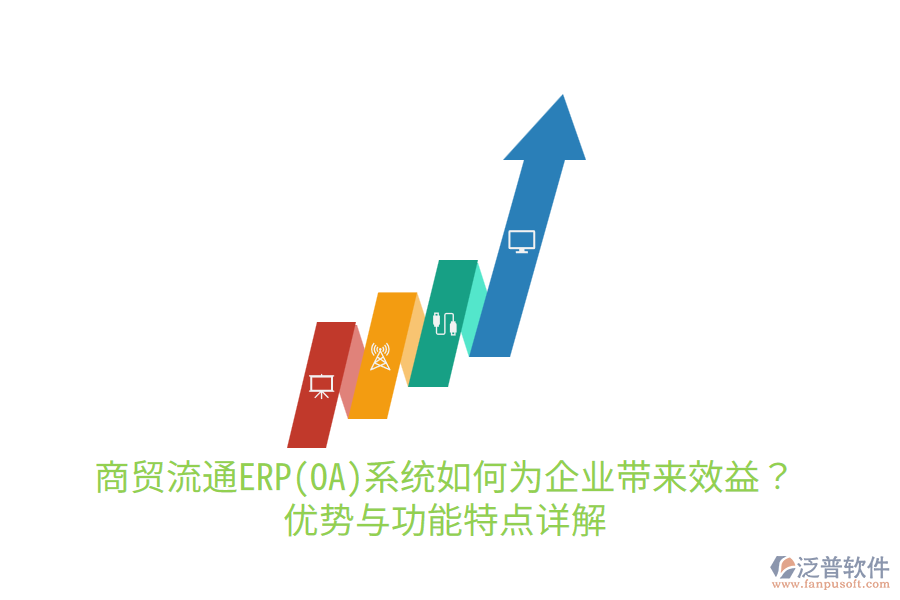 商贸流通ERP(OA)系统如何为企业带来效益？
优势与功能特点详解

泛普软件
www.fanpusoft.com